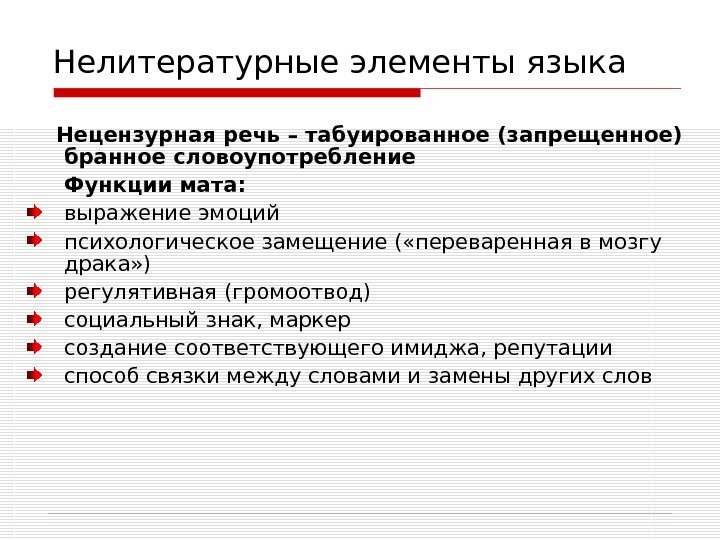 Нелитературные элементы языка

Нецензурная речь – табуированное (запрещенное) бранное словоупотребление

Функции мата:

выражение эмоций

психологическое замещение («переваренная в мозгу драка»)

регулятивная (громоотвод)

социальный знак, маркер

создание соответствующего имиджа, репутации

способ связки между словами и замены других слов